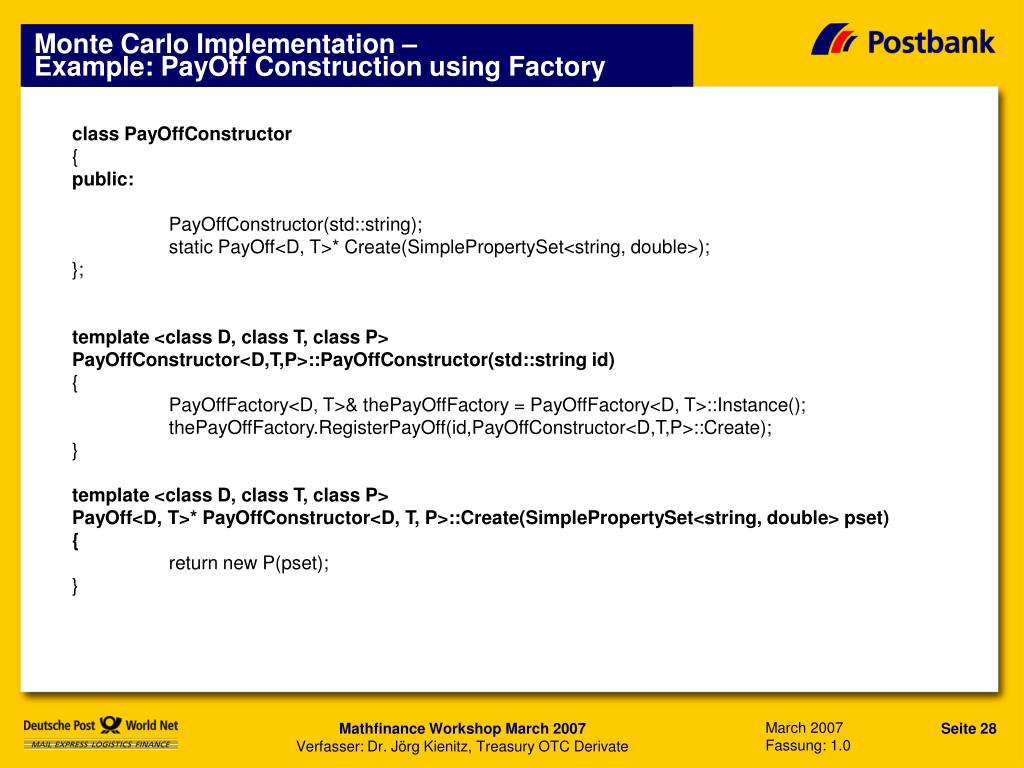 Monte Carlo Implementation –
Example: PayOff Construction using Factory

Postbank

class PayOffConstructor
{
public:

PayOffConstructor(std::string);
static PayOff<D, T>* Create(SimplePropertySet<string, double>);
};

template <class D, class T, class P>
PayOffConstructor<D,T,P>::PayOffConstructor(std::string id)
{
PayOffFactory<D, T>& thePayOffFactory = PayOffFactory<D, T>::Instance();
thePayOffFactory.RegisterPayOff(id,PayOffConstructor<D,T,P>::Create);
}

template <class D, class T, class P>
PayOff<D, T>* PayOffConstructor<D, T, P>::Create(SimplePropertySet<string, double> pset)
{
return new P(pset);
}

Deutsche Post World Net
MAIL EXPRESS LOGISTICS FINANCE

Mathfinance Workshop March 2007
Verfasser: Dr. Jörg Kienitz, Treasury OTC Derivate

March 2007
Fassung: 1.0

Seite 28